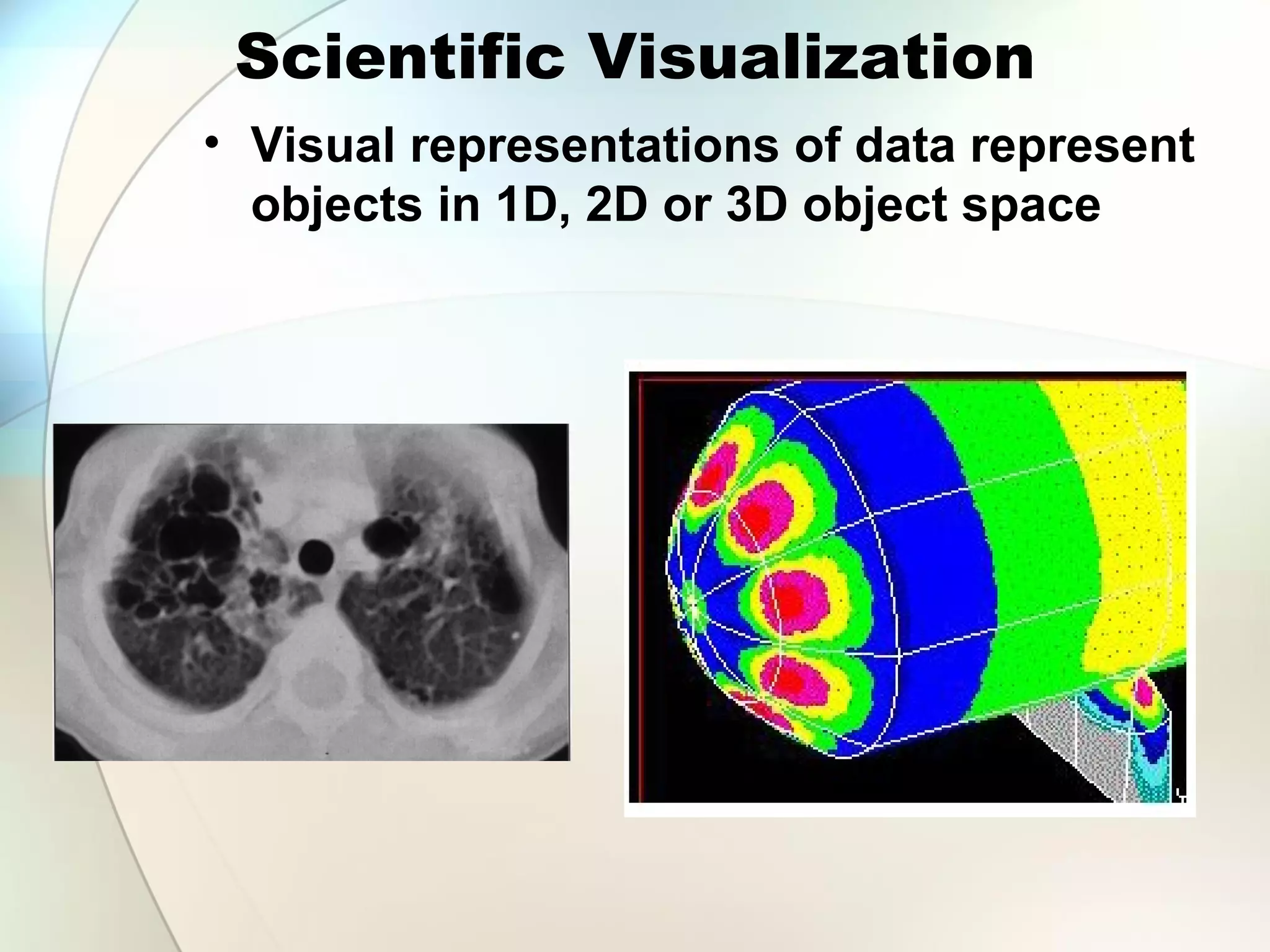 Scientific Visualization

• Visual representations of data represent objects in 1D, 2D or 3D object space